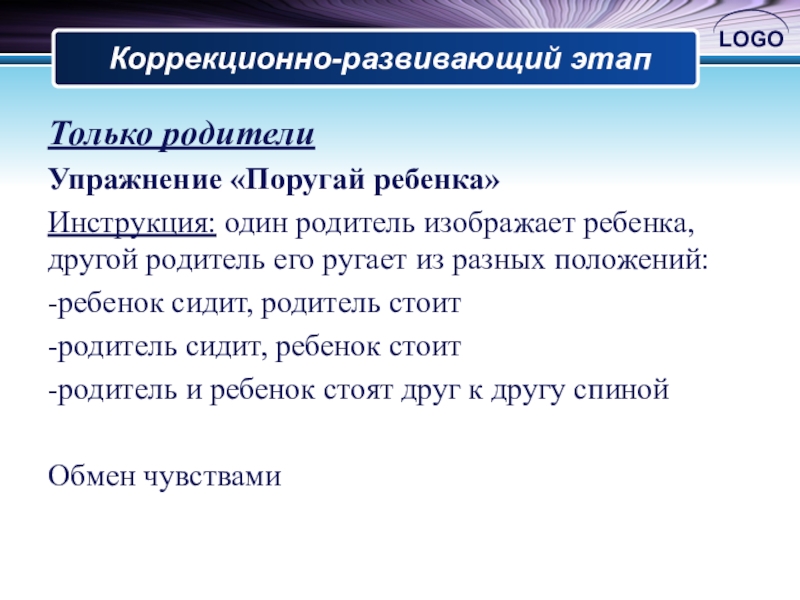 Коррекционно-развивающий этап

LOGO

Только родители

Упражнение «Поругай ребенка»

Инструкция: один родитель изображает ребенка, другой родитель его ругает из разных положений:

-ребенок сидит, родитель стоит

-родитель сидит, ребенок стоит

-родитель и ребенок стоят друг к другу спиной

Обмен чувствами